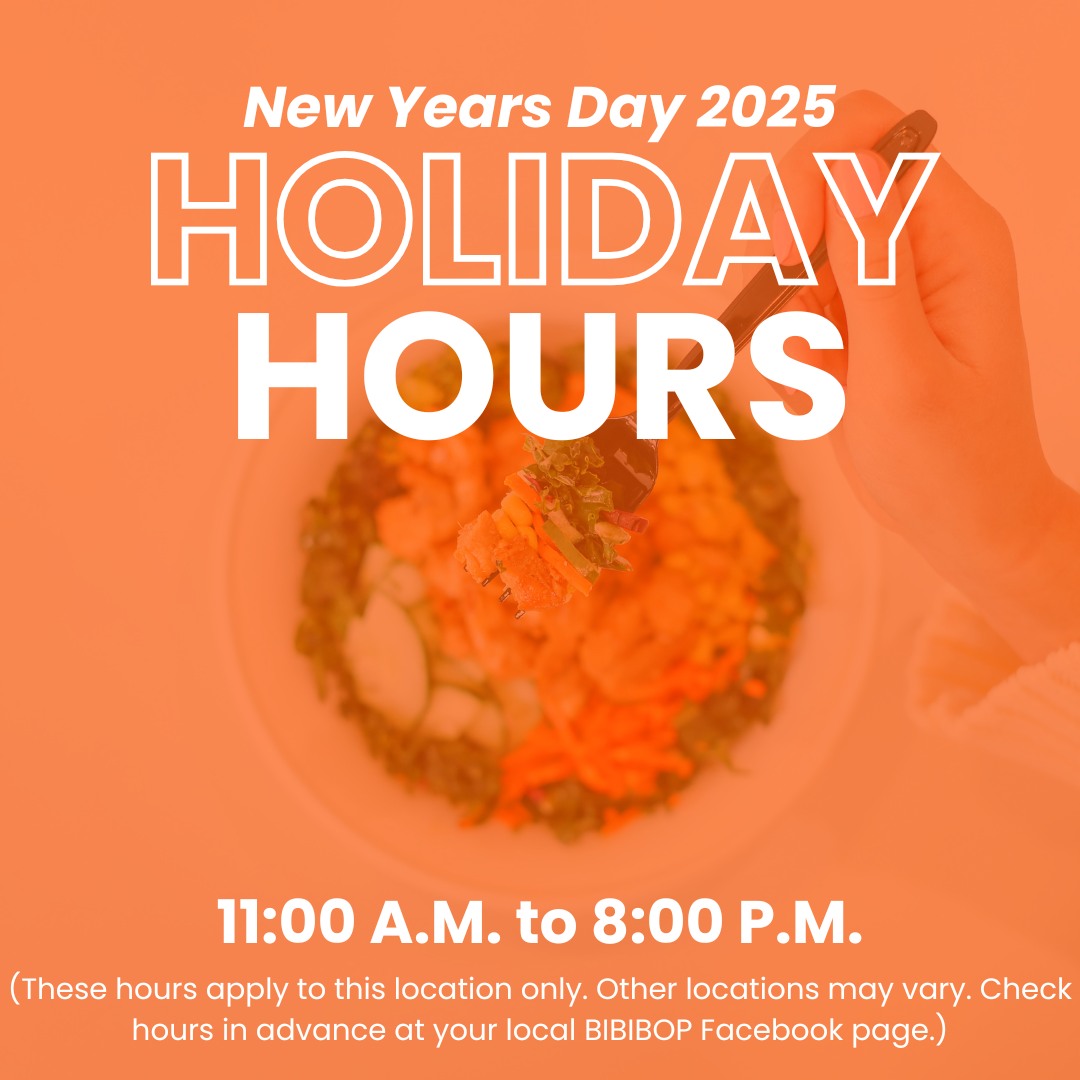 New Years Day 2025
HOLIDAY
HOURS

11:00 A.M. to 8:00 P.M.
(These hours apply to this location only. Other locations may vary. Check hours in advance at your local BIBIBOP Facebook page.)